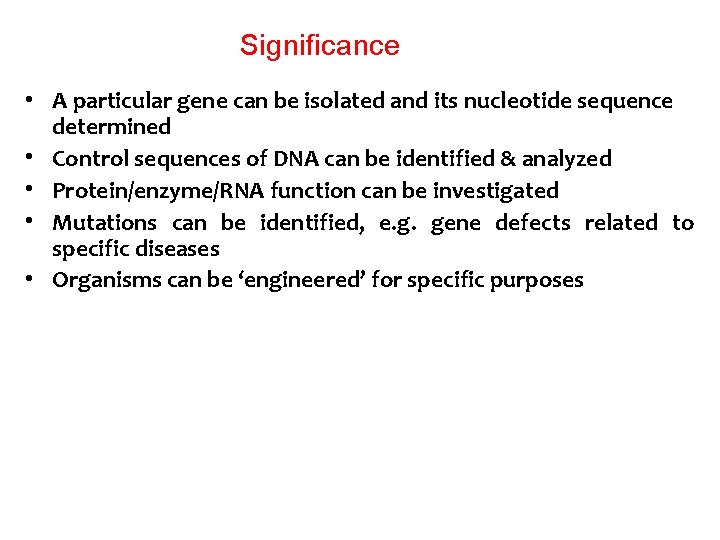 Significance

• A particular gene can be isolated and its nucleotide sequence determined
• Control sequences of DNA can be identified & analyzed
• Protein/enzyme/RNA function can be investigated
• Mutations can be identified, e.g. gene defects related to specific diseases
• Organisms can be ‘engineered’ for specific purposes